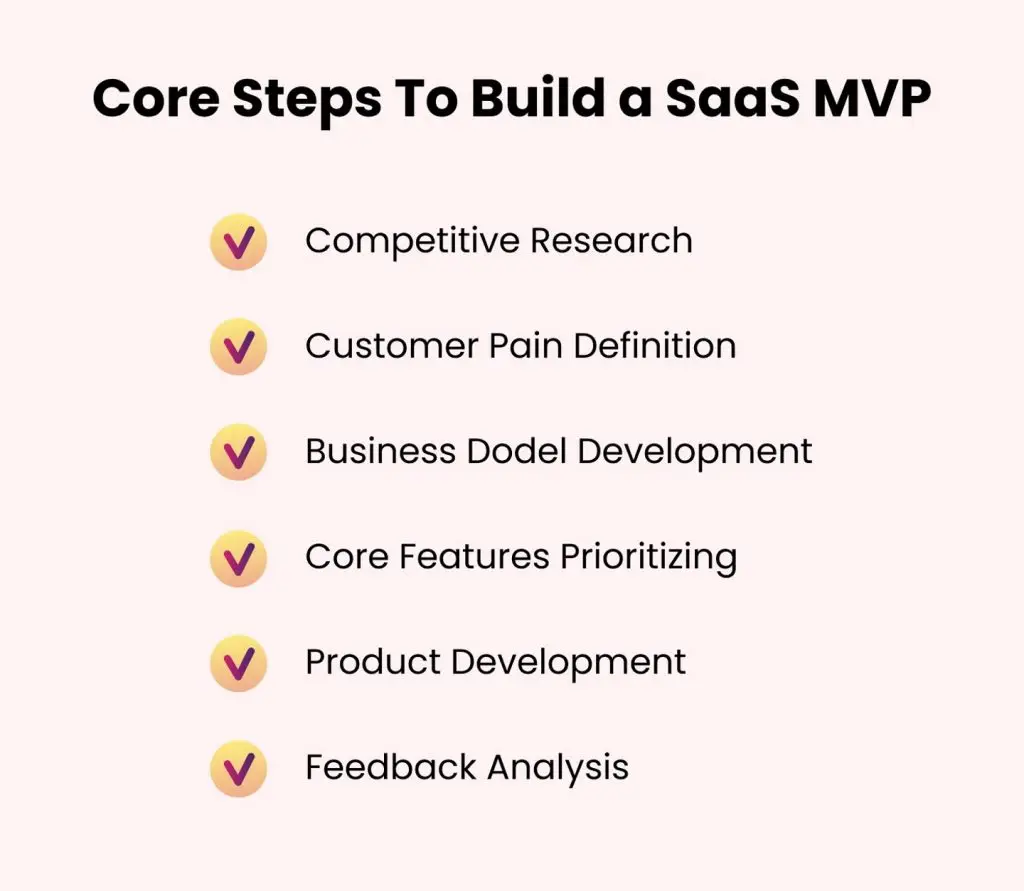 Core Steps To Build a SaaS MVP

Competitive Research

Customer Pain Definition

Business Dodel Development

Core Features Prioritizing

Product Development

Feedback Analysis